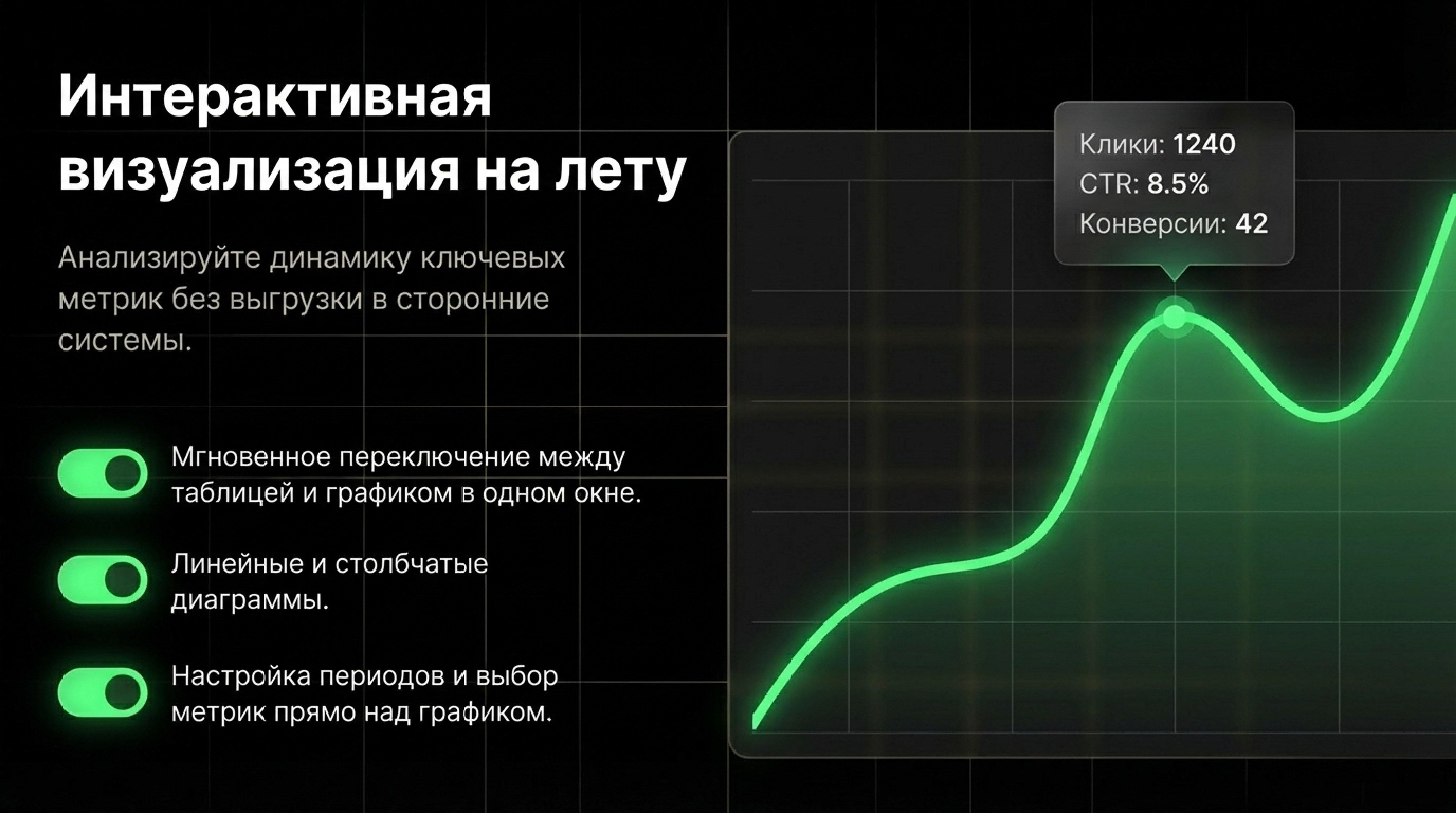 Интерактивная визуализация на лету

Анализируйте динамику ключевых метрик без выгрузки в сторонние системы.

Мгновенное переключение между таблицей и графиком в одном окне.

Линейные и столбчатые диаграммы.

Настройка периодов и выбор метрик прямо над графиком.

Клики: 1240
CTR: 8.5%
Конверсии: 42